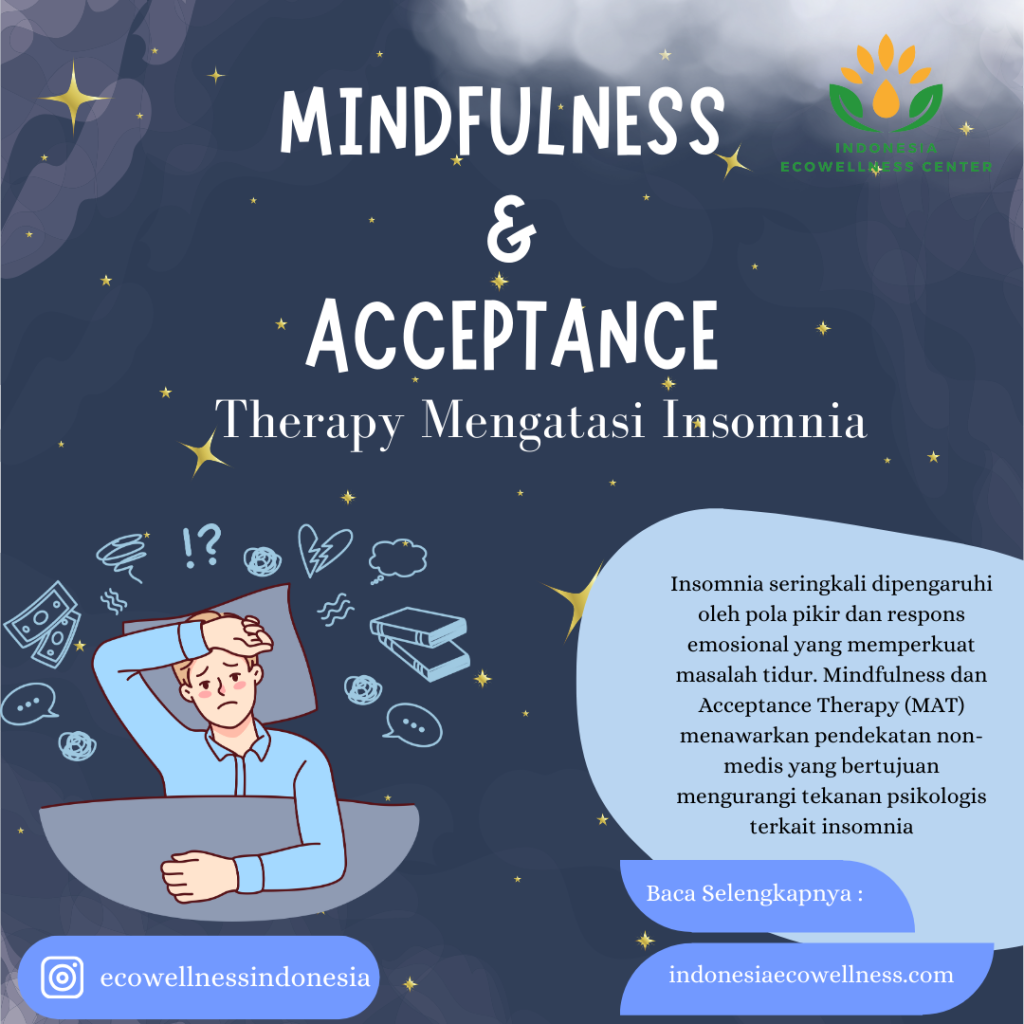 INDONESIA
ECOWELLNESS CENTER

MINDFULNESS
&
ACCEPTANCE
Therapy Mengatasi Insomnia

!?

Insomnia seringkali dipengaruhi oleh pola pikir dan respons emosional yang memperkuat masalah tidur. Mindfulness dan Acceptance Therapy (MAT) menawarkan pendekatan non-medis yang bertujuan mengurangi tekanan psikologis terkait insomnia

Baca Selengkapnya :

indonesiaecowellness.com

ecowellnessindonesia